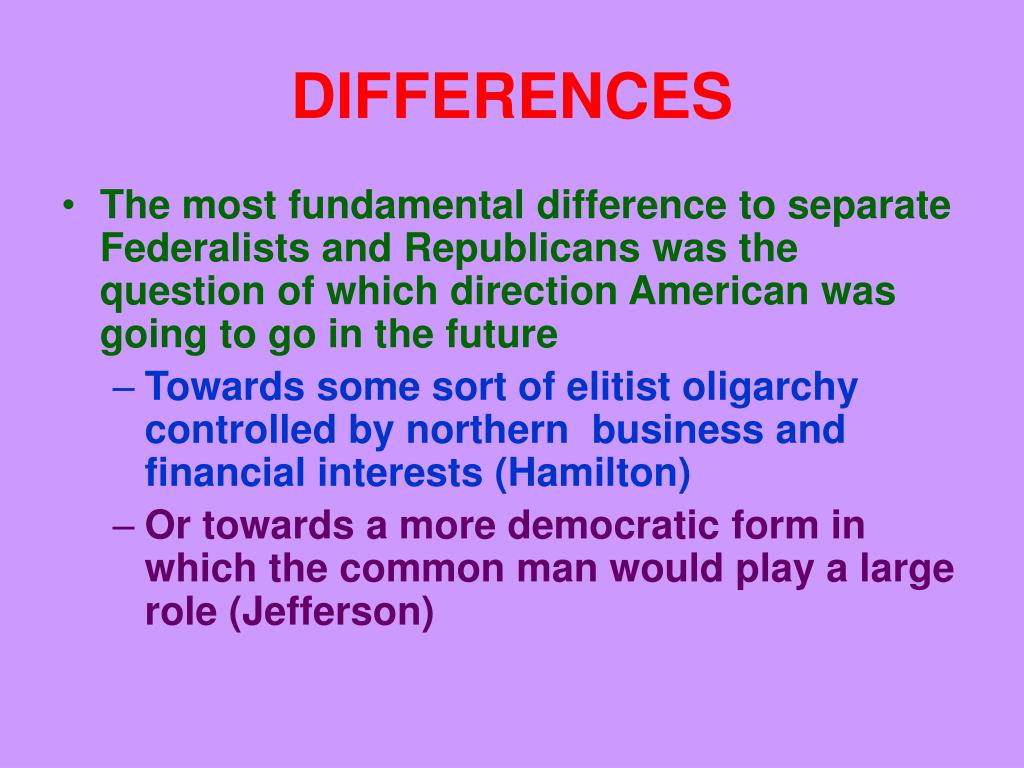 DIFFERENCES

• The most fundamental difference to separate Federalists and Republicans was the question of which direction American was going to go in the future
– Towards some sort of elitist oligarchy controlled by northern business and financial interests (Hamilton)
– Or towards a more democratic form in which the common man would play a large role (Jefferson)